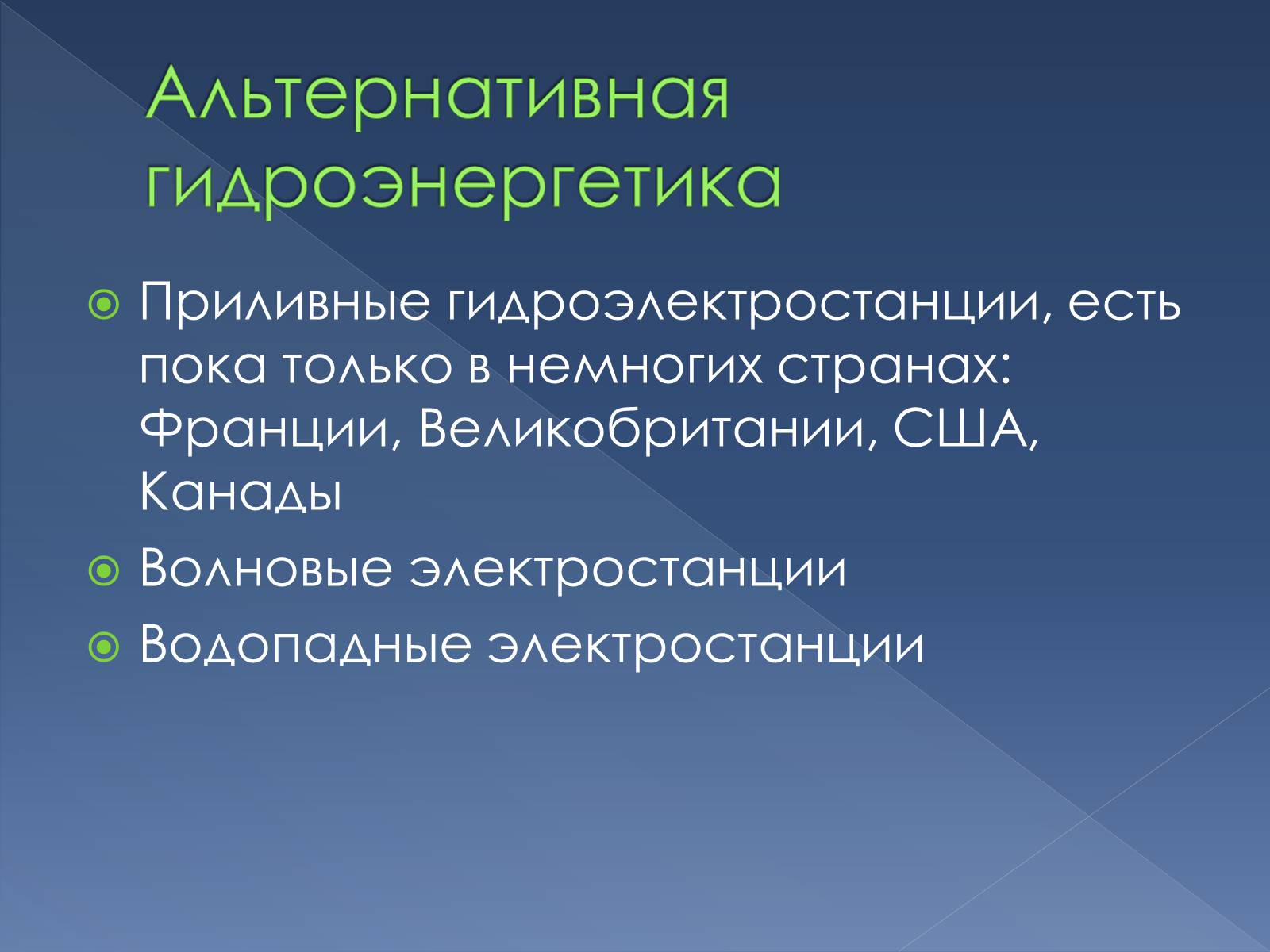 Альтернативная гидроэнергетика

Приливные гидроэлектростанции, есть пока только в немногих странах: Франции, Великобритании, США, Канады

Волновые электростанции

Водопадные электростанции